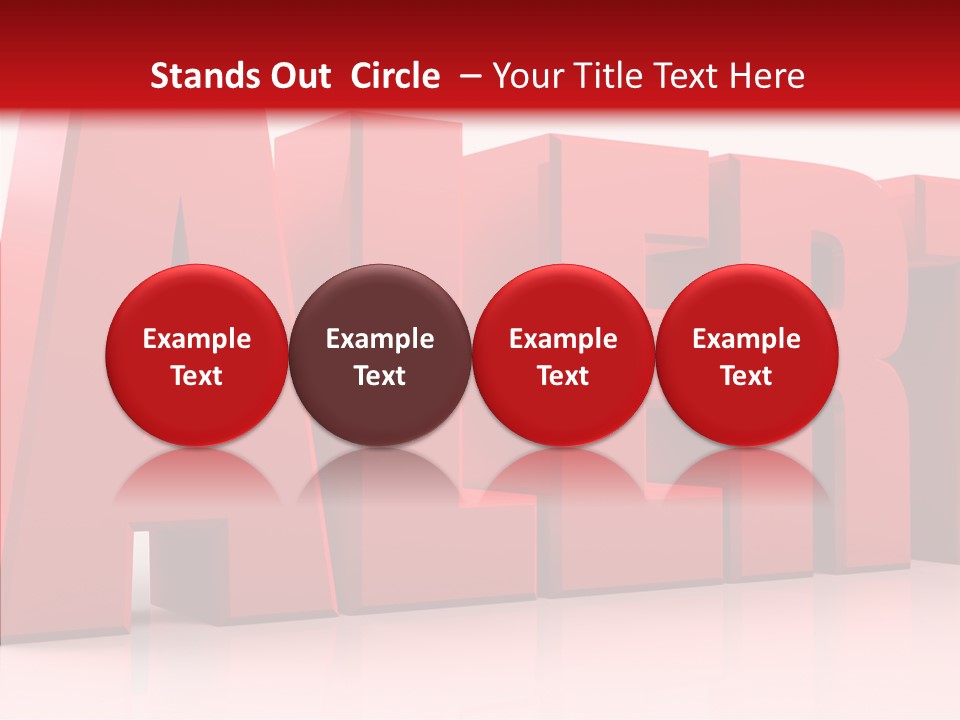 Stands Out Circle – Your Title Text Here

ALERT

Example Text

Example Text

Example Text

Example Text